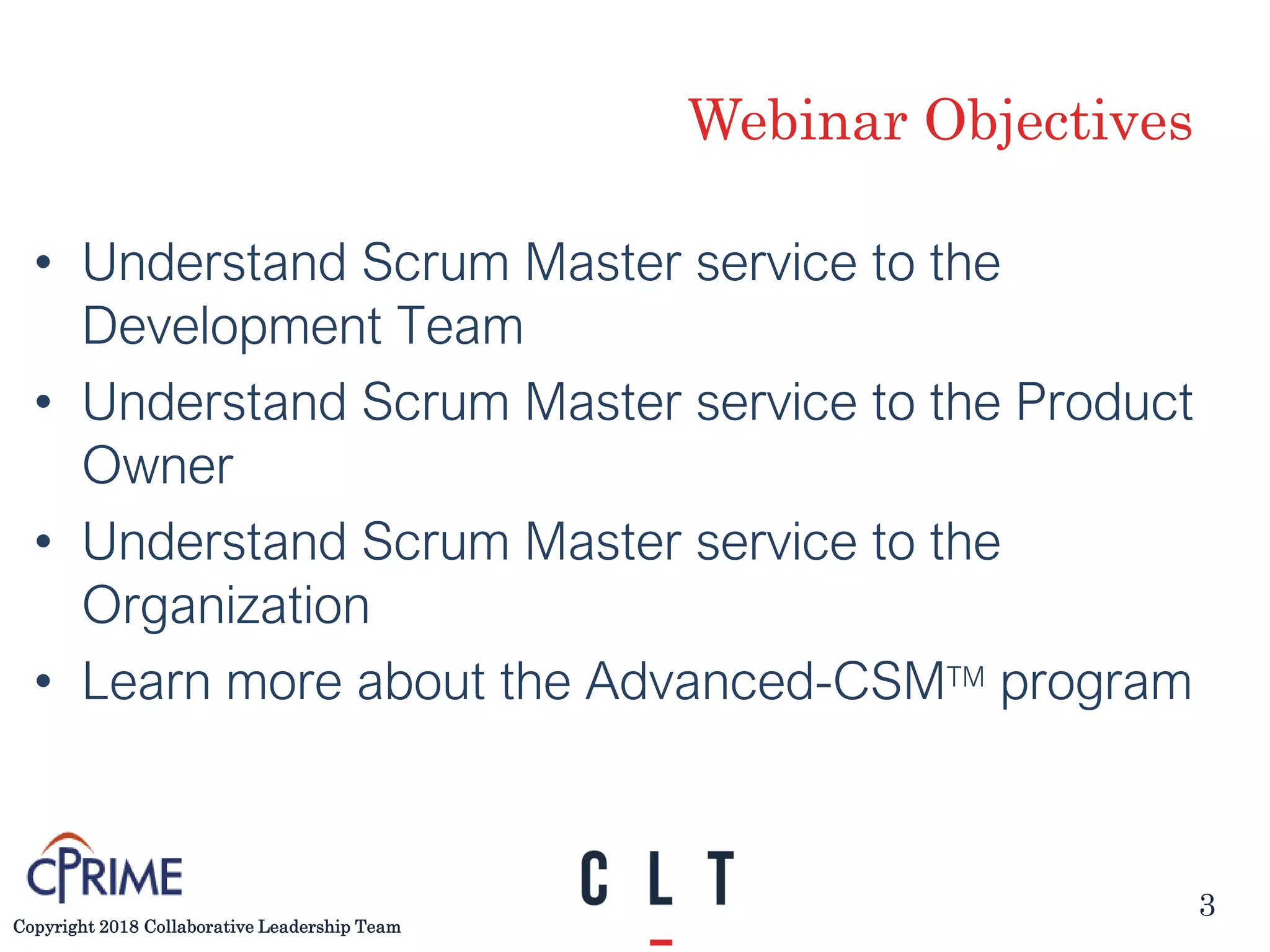 Webinar Objectives

• Understand Scrum Master service to the Development Team
• Understand Scrum Master service to the Product Owner
• Understand Scrum Master service to the Organization
• Learn more about the Advanced-CSM™ program

CPRIME

Copyright 2018 Collaborative Leadership Team

C L T

3